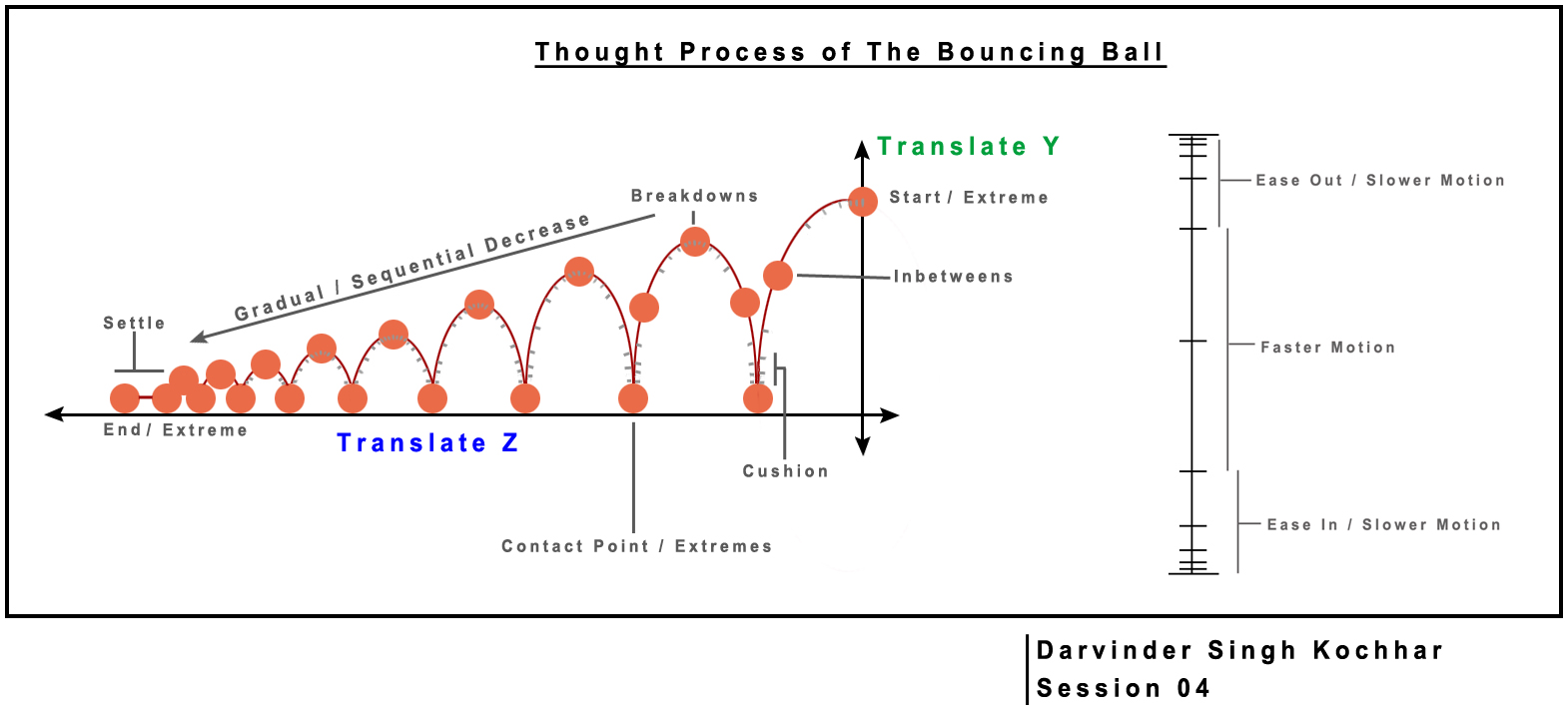 Thought Process of The Bouncing Ball

Translate Y

Breakdowns

Start / Extreme

Gradual / Sequential Decrease

Inbetweens

Settle

End / Extreme

Translate Z

Cushion

Contact Point / Extremes

Ease Out / Slower Motion

Faster Motion

Ease In / Slower Motion

Darvinder Singh Kochhar
Session 04